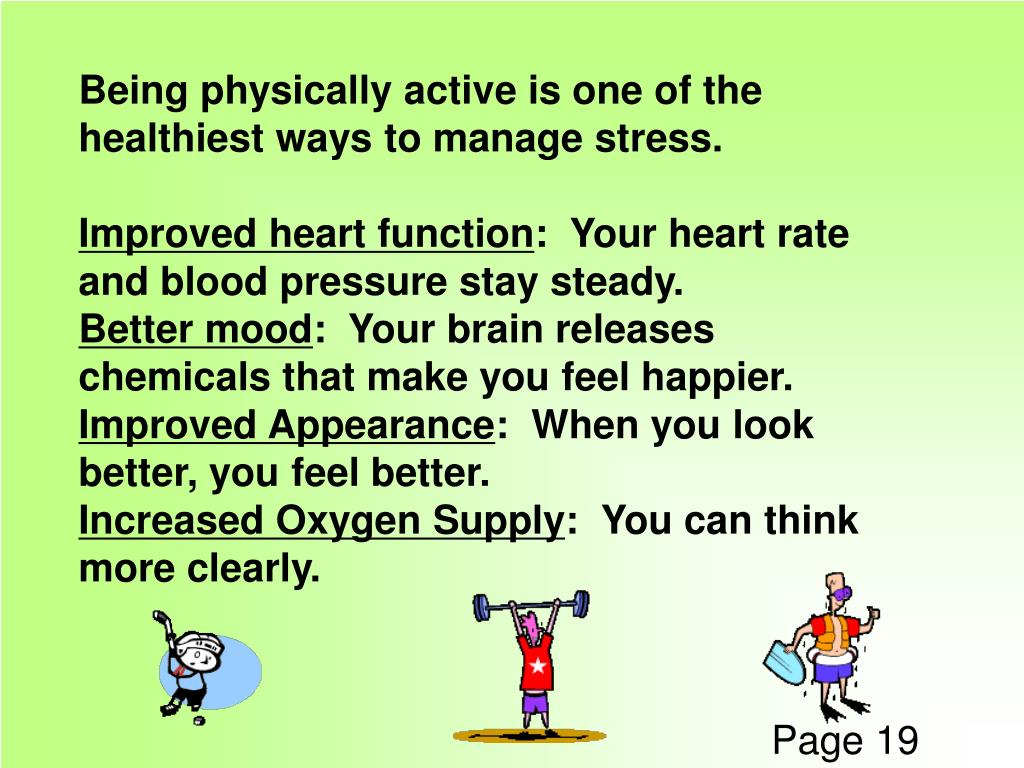 Being physically active is one of the healthiest ways to manage stress.

Improved heart function: Your heart rate and blood pressure stay steady.
Better mood: Your brain releases chemicals that make you feel happier.
Improved Appearance: When you look better, you feel better.
Increased Oxygen Supply: You can think more clearly.

Page 19